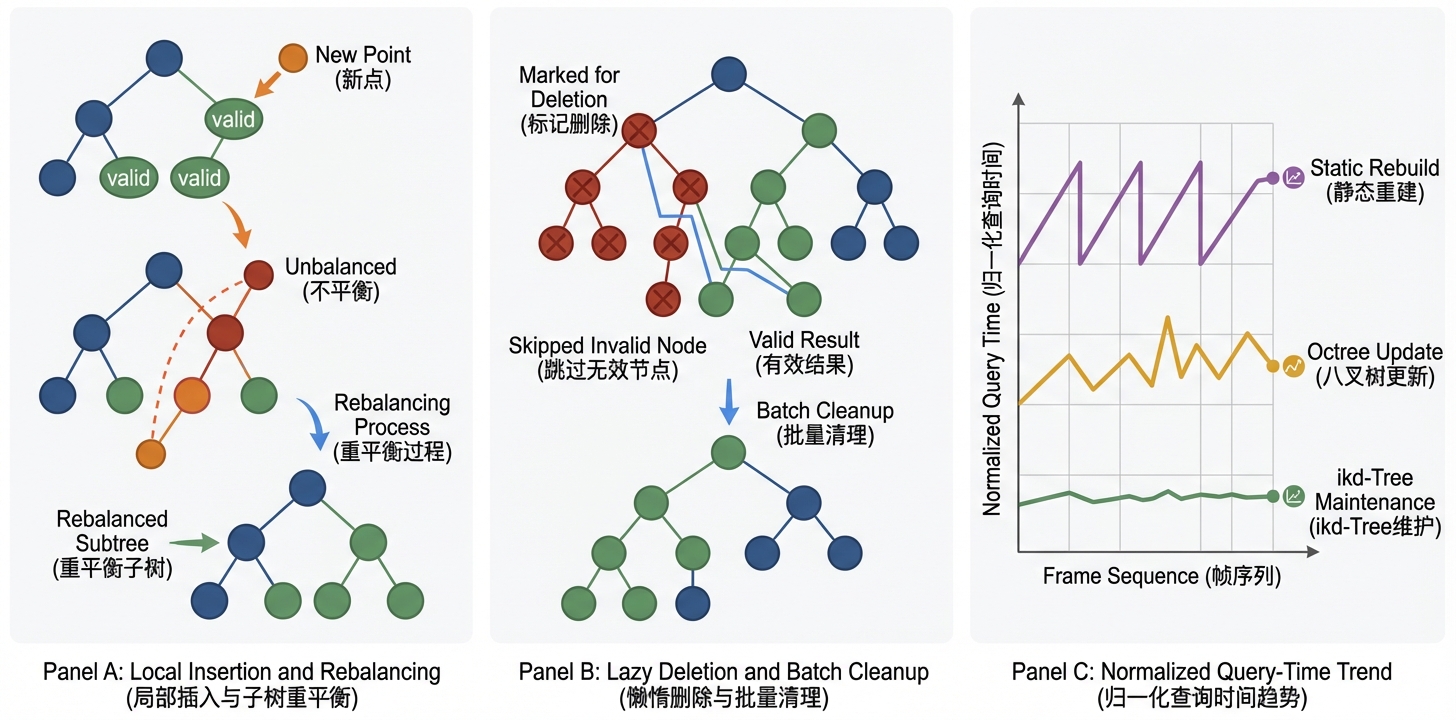 New Point
(新点)

valid

valid

valid

Unbalanced
(不平衡)

Rebalancing
Process
(重平衡过程)

Rebalanced
Subtree
(重平衡子树)

Panel A: Local Insertion and Rebalancing
(局部插入与子树重平衡)

Marked for
Deletion
(标记删除)

Skipped Invalid Node
(跳过无效节点)

Valid Result
(有效结果)

Batch Cleanup
(批量清理)

Panel B: Lazy Deletion and Batch Cleanup
(懒惰删除与批量清理)

Normalized Query Time (归一化查询时间)

Static Rebuild
(静态重建)

Octree Update
(八叉树更新)

ikd-Tree
Maintenance
(ikd-Tree维护)

Frame Sequence (帧序列)

Panel C: Normalized Query-Time Trend
(归一化查询时间趋势)